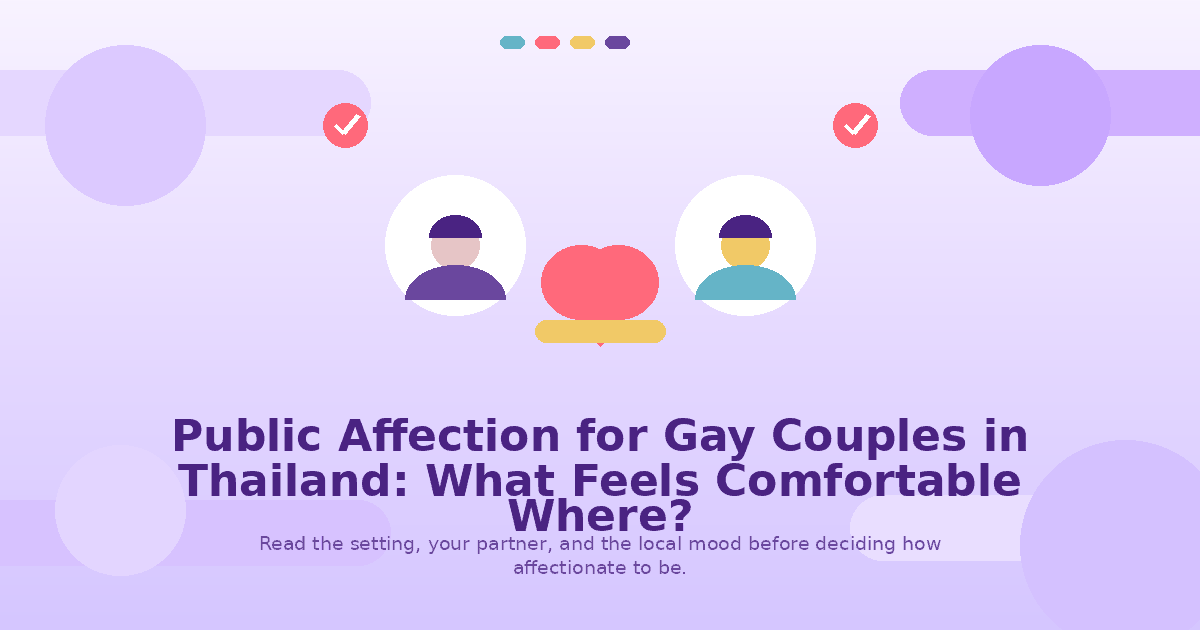 Public Affection for Gay Couples in Thailand: What Feels Comfortable Where?

Read the setting, your partner, and the local mood before deciding how affectionate to be.